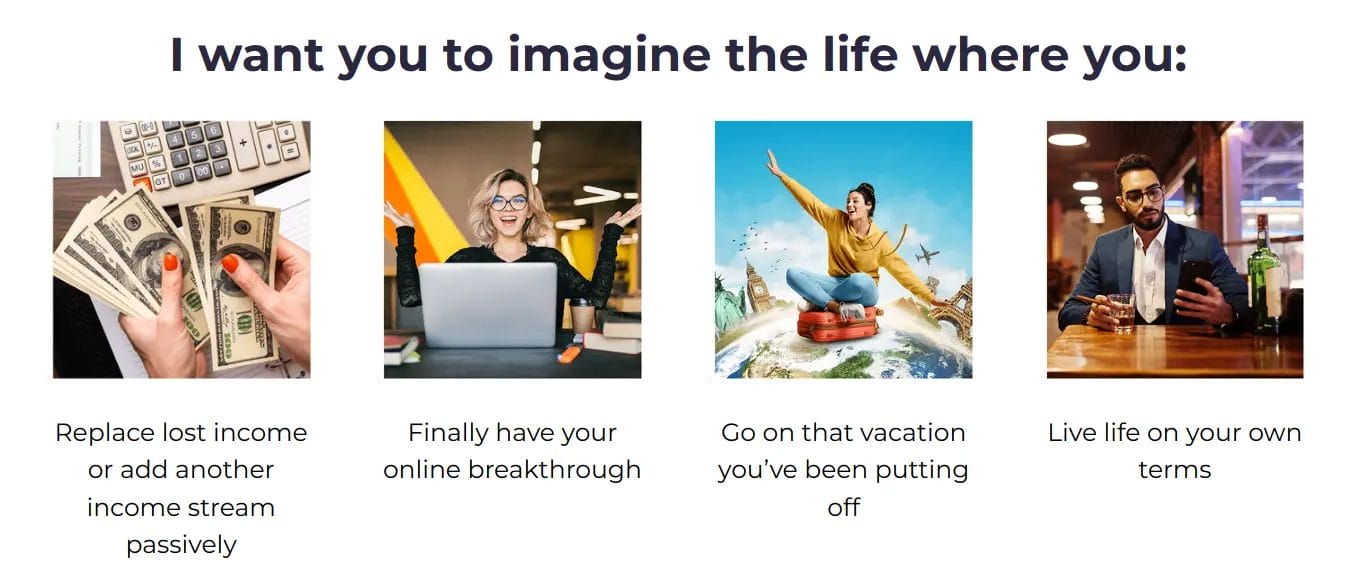 I want you to imagine the life where you:

Replace lost income or add another income stream passively

Finally have your online breakthrough

Go on that vacation you've been putting off

Live life on your own terms